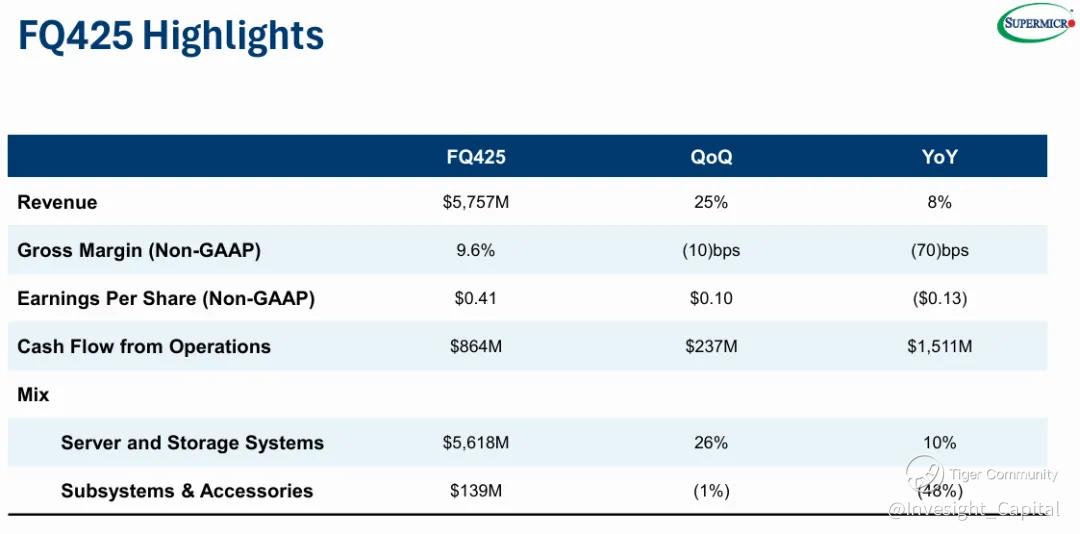 FQ425 Highlights

SUPERMICRO

| | FQ425 | QoQ | YoY |
|---|---|---|---|
| Revenue | $5,757M | 25% | 8% |
| Gross Margin (Non-GAAP) | 9.6% | (10)bps | (70)bps |
| Earnings Per Share (Non-GAAP) | $0.41 | $0.10 | ($0.13) |
| Cash Flow from Operations | $864M | $237M | $1,511M |
| Mix | | | |
| Server and Storage Systems | $5,618M | 26% | 10% |
| Subsystems & Accessories | $139M | (1%) | (48%) |

Tiger Community
@Invesight_Capital